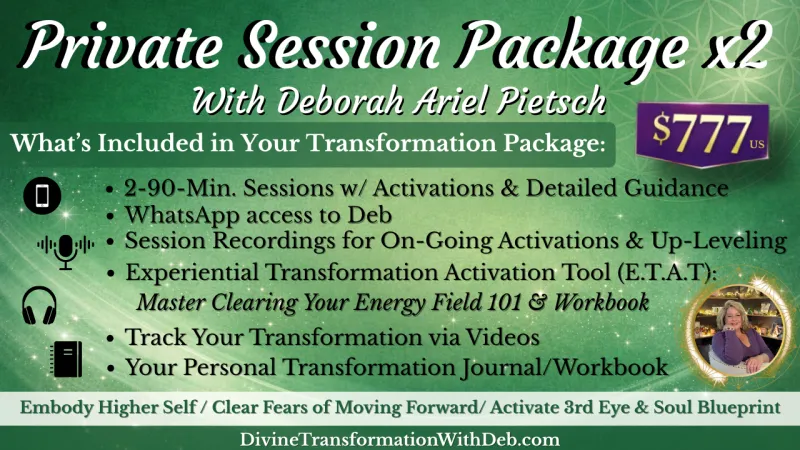 Private Session Package x2
With Deborah Ariel Pietsch

What's Included in Your Transformation Package:

$777 US

• 2-90-Min. Sessions w/ Activations & Detailed Guidance
• WhatsApp access to Deb
• Session Recordings for On-Going Activations & Up-Leveling
• Experiential Transformation Activation Tool (E.T.A.T):
Master Clearing Your Energy Field 101 & Workbook
• Track Your Transformation via Videos
• Your Personal Transformation Journal/Workbook

Embody Higher Self / Clear Fears of Moving Forward/ Activate 3rd Eye & Soul Blueprint

DivineTransformationWithDeb.com